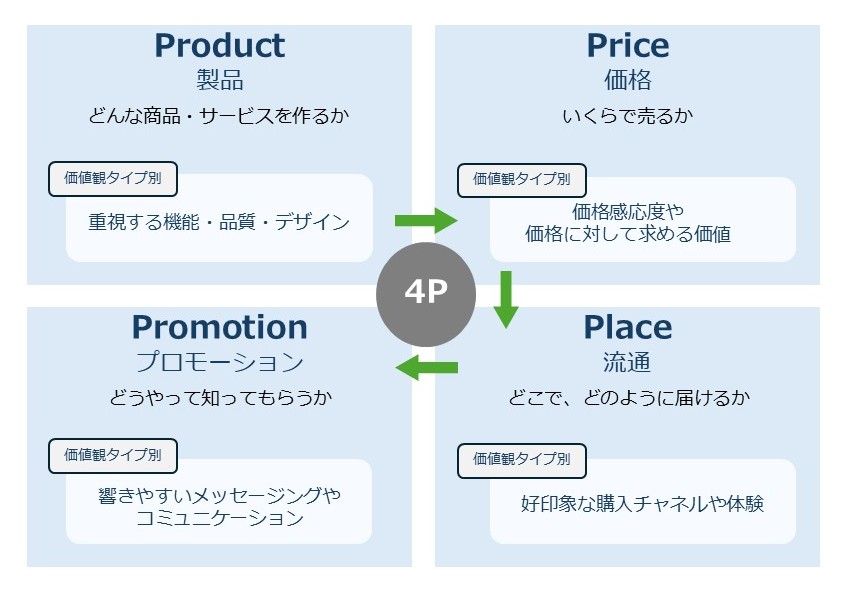 Product
製品
どんな商品・サービスを作るか

価値観タイプ別

重視する機能・品質・デザイン

Price
価格
いくらで売るか

価値観タイプ別

価格感応度や
価格に対して求める価値

4P

Promotion
プロモーション
どうやって知ってもらうか

価値観タイプ別

響きやすいメッセージングや
コミュニケーション

Place
流通
どこで、どのように届けるか

価値観タイプ別

好印象な購入チャネルや体験